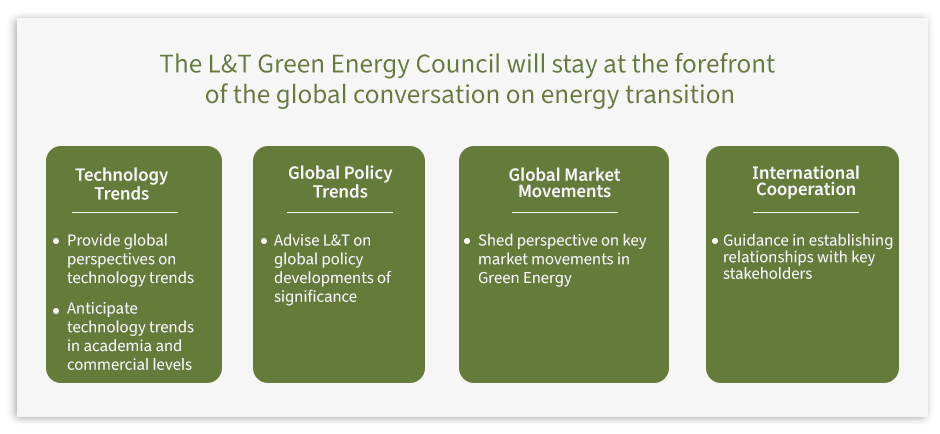 The L&T Green Energy Council will stay at the forefront of the global conversation on energy transition

Technology Trends

• Provide global perspectives on technology trends
• Anticipate technology trends in academia and commercial levels

Global Policy Trends

• Advise L&T on global policy developments of significance

Global Market Movements

• Shed perspective on key market movements in Green Energy

International Cooperation

• Guidance in establishing relationships with key stakeholders